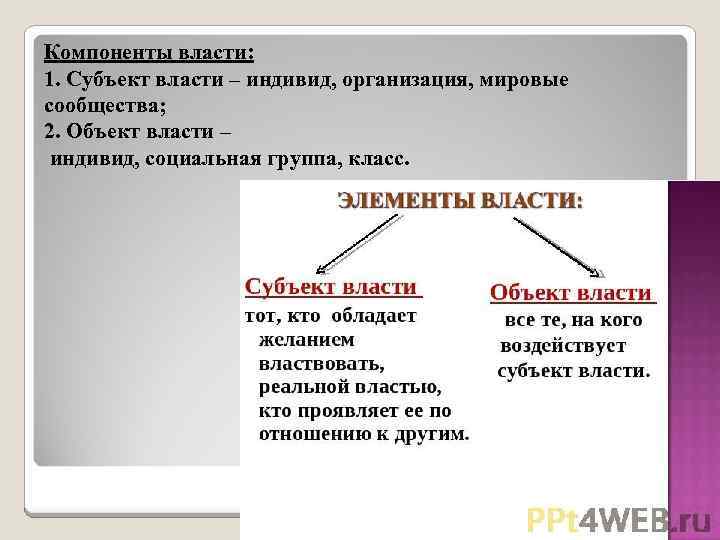 Компоненты власти:
1. Субъект власти – индивид, организация, мировые сообщества;
2. Объект власти –
индивид, социальная группа, класс.

ЭЛЕМЕНТЫ ВЛАСТИ:

Субъект власти
тот, кто обладает желанием властвовать, реальной властью, кто проявляет ее по отношению к другим.

Объект власти
все те, на кого воздействует субъект власти.

PPt4WEB.ru